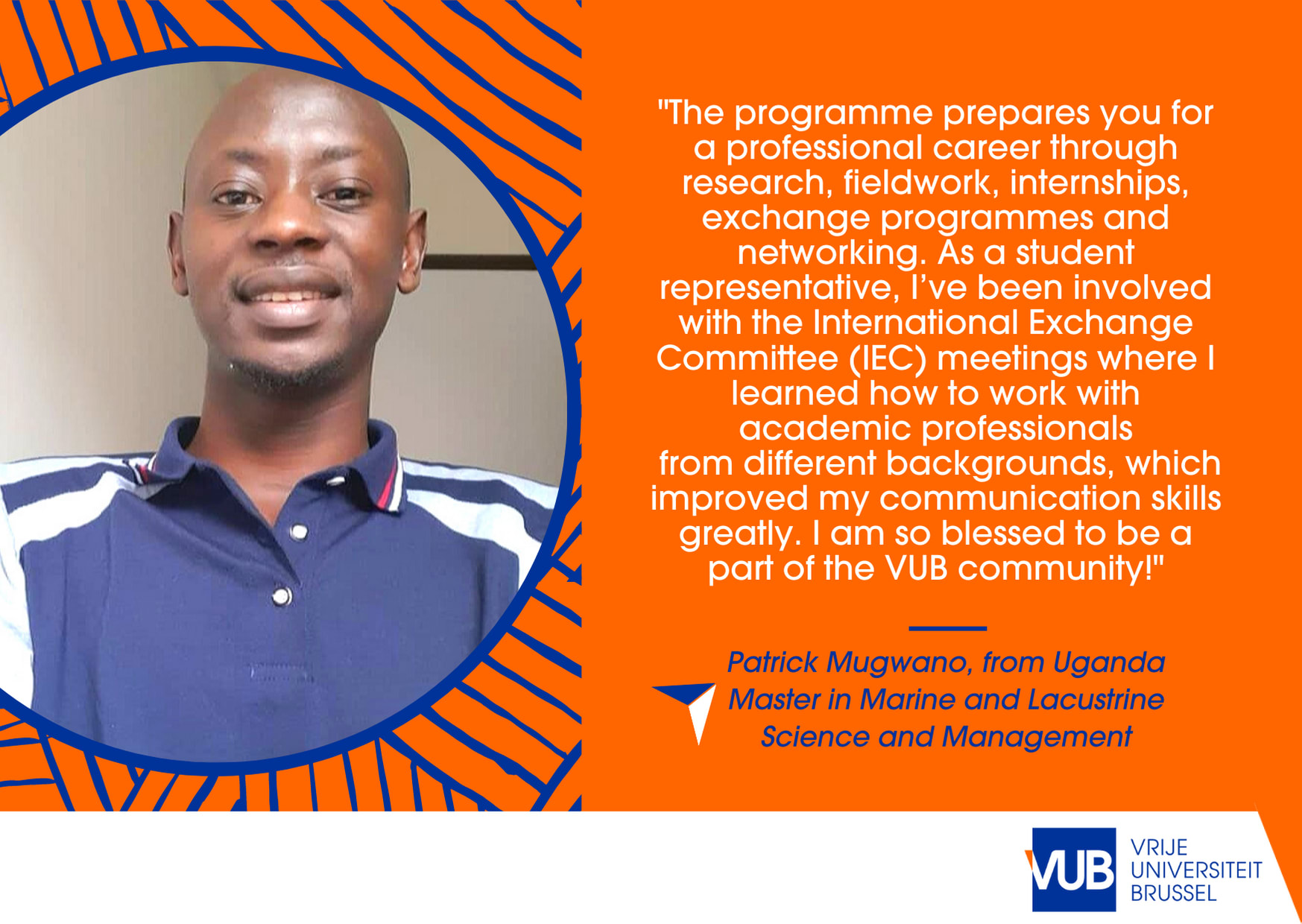 "The programme prepares you for a professional career through research, fieldwork, internships, exchange programmes and networking. As a student representative, I've been involved with the International Exchange Committee (IEC) meetings where I learned how to work with academic professionals from different backgrounds, which improved my communication skills greatly. I am so blessed to be a part of the VUB community!"

Patrick Mugwano, from Uganda
Master in Marine and Lacustrine Science and Management

VUB
VRIJE UNIVERSITEIT BRUSSEL